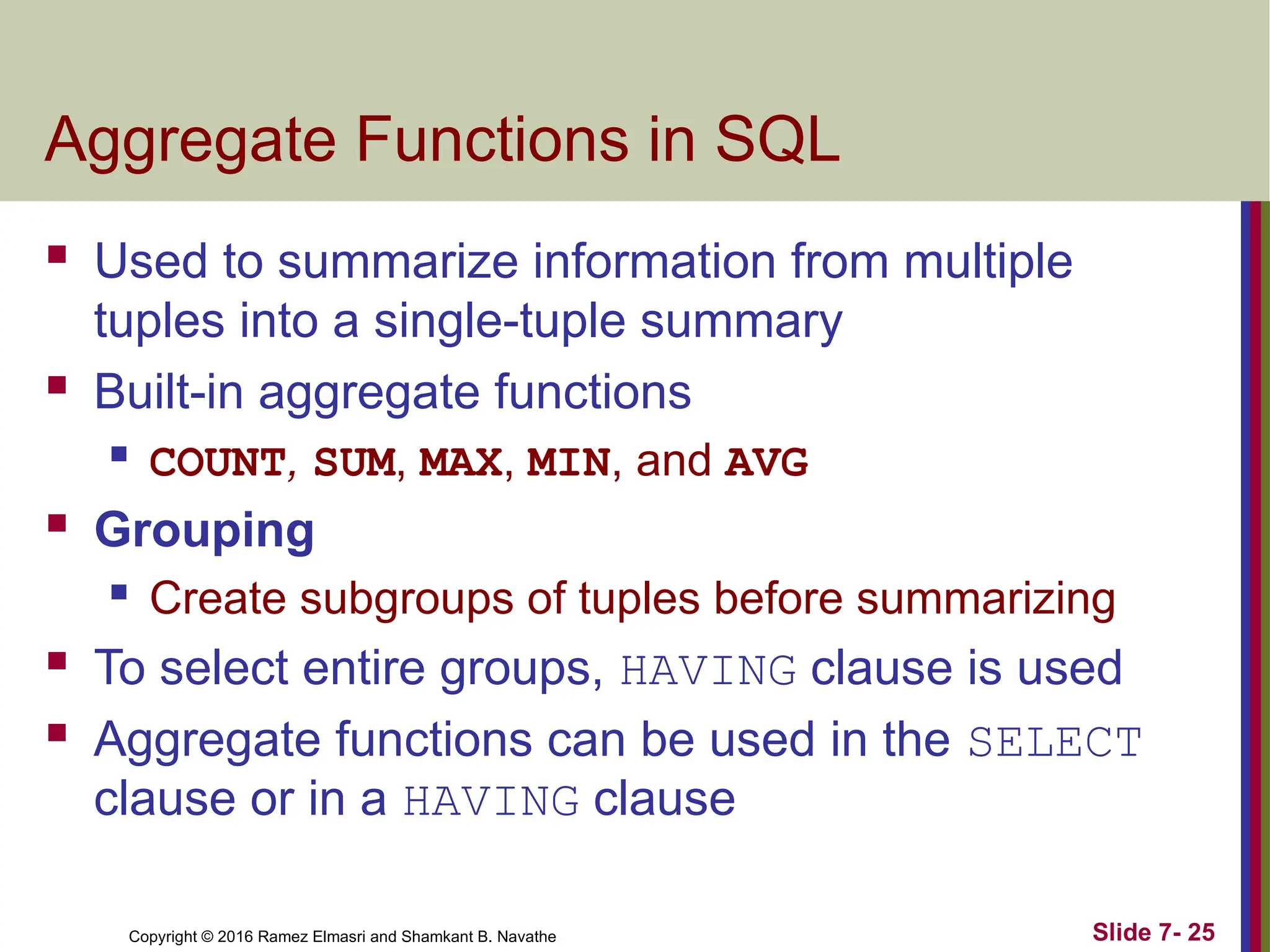 Aggregate Functions in SQL

Used to summarize information from multiple tuples into a single-tuple summary

Built-in aggregate functions

COUNT, SUM, MAX, MIN, and AVG

Grouping

Create subgroups of tuples before summarizing

To select entire groups, HAVING clause is used

Aggregate functions can be used in the SELECT clause or in a HAVING clause

Copyright © 2016 Ramez Elmasri and Shamkant B. Navathe

Slide 7- 25